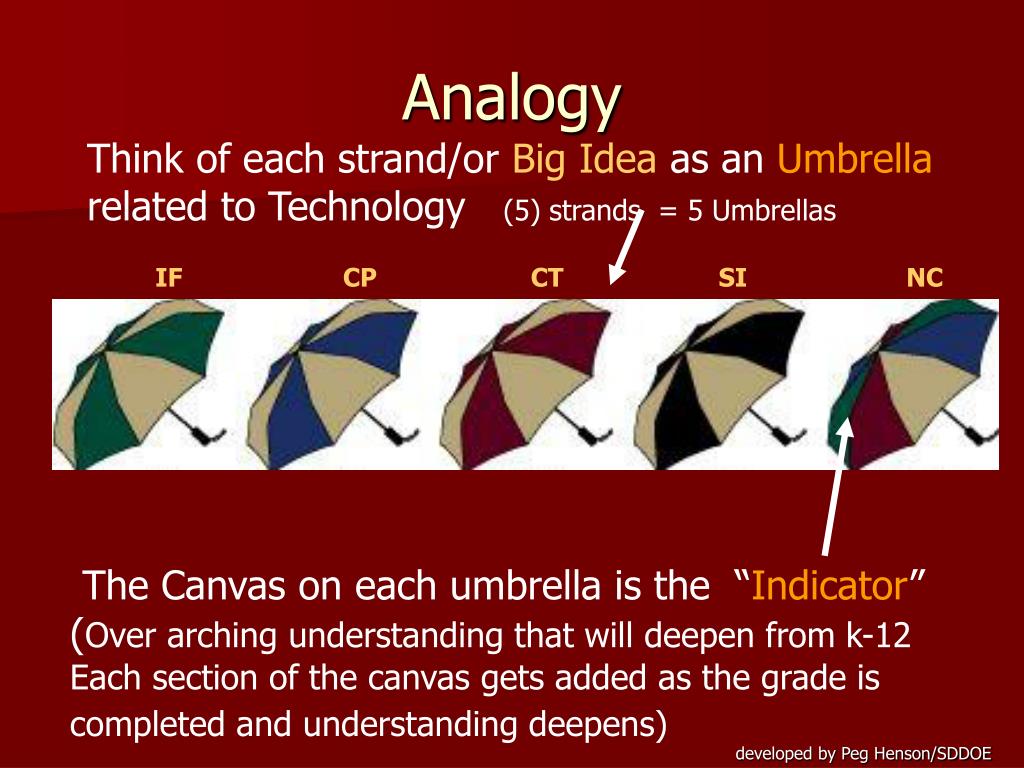 Analogy

Think of each strand/or Big Idea as an Umbrella related to Technology (5) strands = 5 Umbrellas

IF CP CT SI NC

The Canvas on each umbrella is the "Indicator" (Over arching understanding that will deepen from k-12 Each section of the canvas gets added as the grade is completed and understanding deepens)

developed by Peg Henson/SDDOE